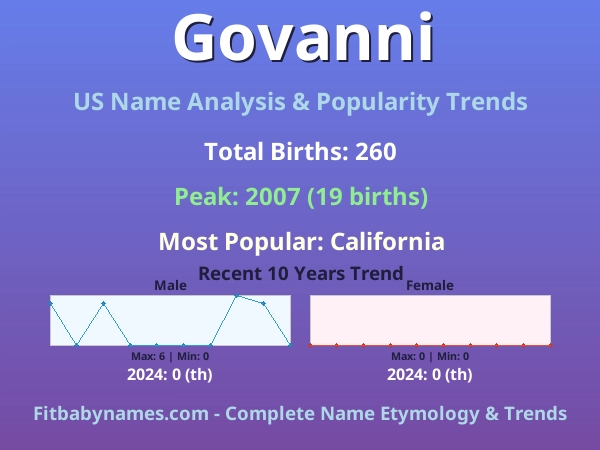 Govanni

US Name Analysis & Popularity Trends

Total Births: 260

Peak: 2007 (19 births)

Most Popular: California

Recent 10 Years Trend

Male

Max: 6 | Min: 0

2024: 0 (th)

Female

Max: 0 | Min: 0

2024: 0 (th)

Fitbabynames.com - Complete Name Etymology & Trends